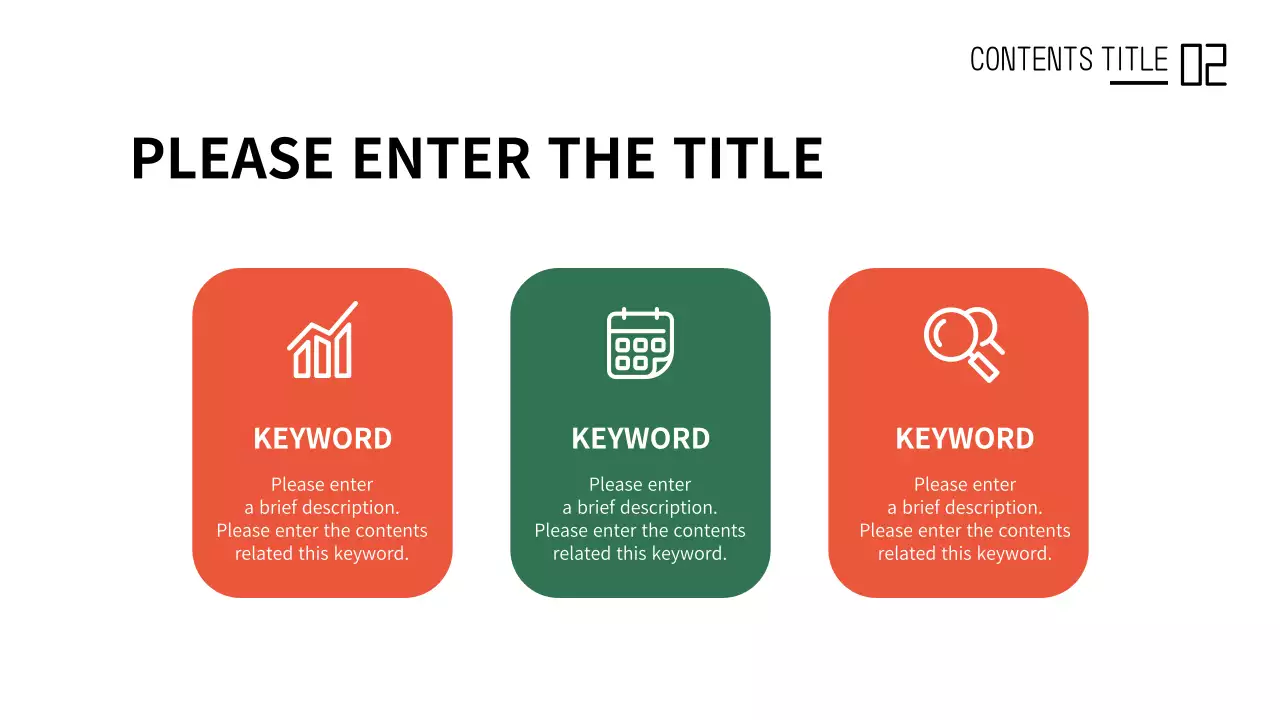 CONTENTS TITLE 02

PLEASE ENTER THE TITLE

KEYWORD

Please enter a brief description. Please enter the contents related this keyword.

KEYWORD

Please enter a brief description. Please enter the contents related this keyword.

KEYWORD

Please enter a brief description. Please enter the contents related this keyword.